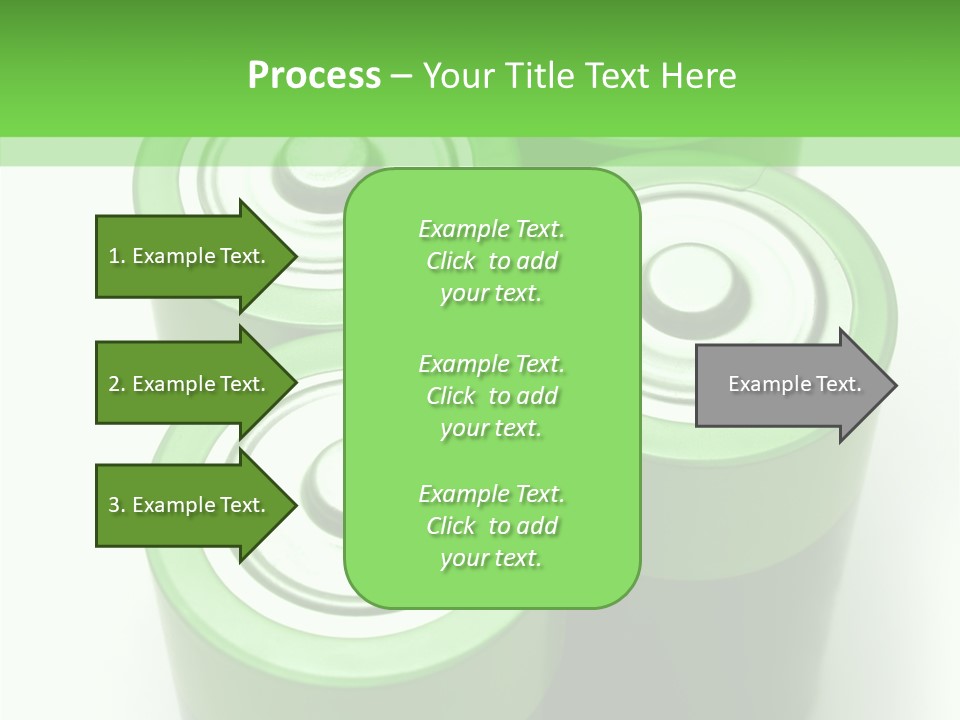 Process – Your Title Text Here

1. Example Text.

2. Example Text.

3. Example Text.

Example Text. Click to add your text.

Example Text. Click to add your text.

Example Text. Click to add your text.

Example Text.